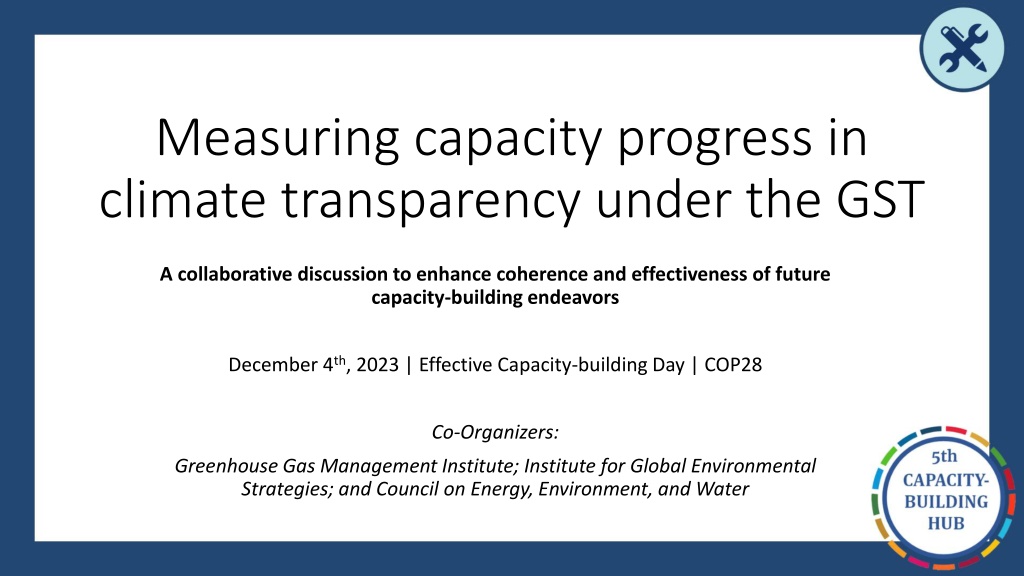 Measuring capacity progress in climate transparency under the GST

A collaborative discussion to enhance coherence and effectiveness of future capacity-building endeavors

December 4$^{th}$, 2023 | Effective Capacity-building Day | COP28

Co-Organizers:

Greenhouse Gas Management Institute; Institute for Global Environmental Strategies; and Council on Energy, Environment, and Water

5th CAPACITY-BUILDING HUB